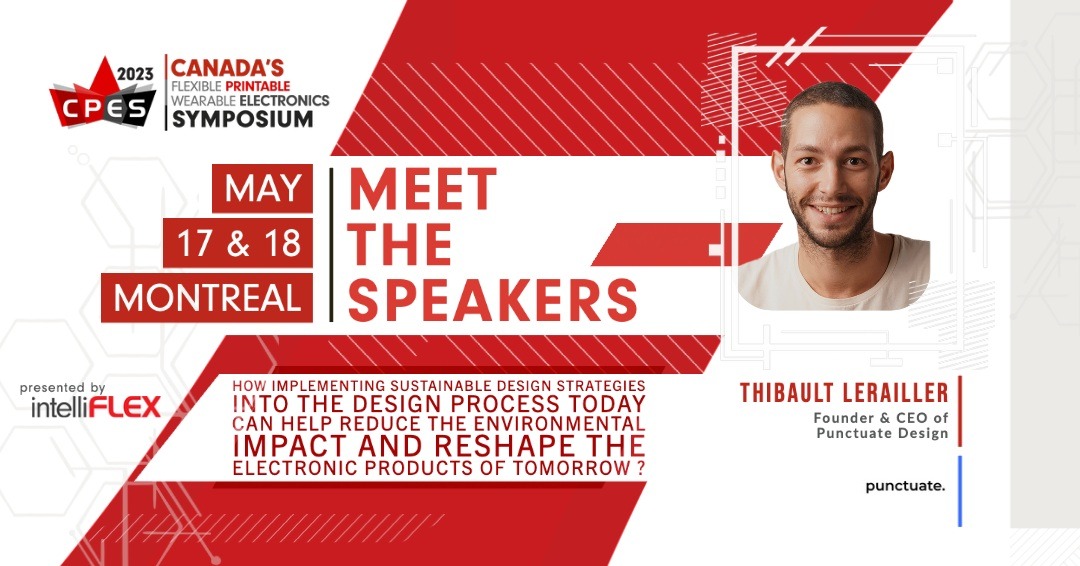 2023 CPES

CANADA'S FLEXIBLE PRINTABLE WEARABLE ELECTRONICS SYMPOSIUM

MAY
17 & 18
MONTREAL

MEET THE SPEAKERS

presented by intelliFLEX

HOW IMPLEMENTING SUSTAINABLE DESIGN STRATEGIES INTO THE DESIGN PROCESS TODAY CAN HELP REDUCE THE ENVIRONMENTAL IMPACT AND RESHAPE THE ELECTRONIC PRODUCTS OF TOMORROW ?

THIBAULT LERAILLER
Founder & CEO of Punctuate Design

punctuate.